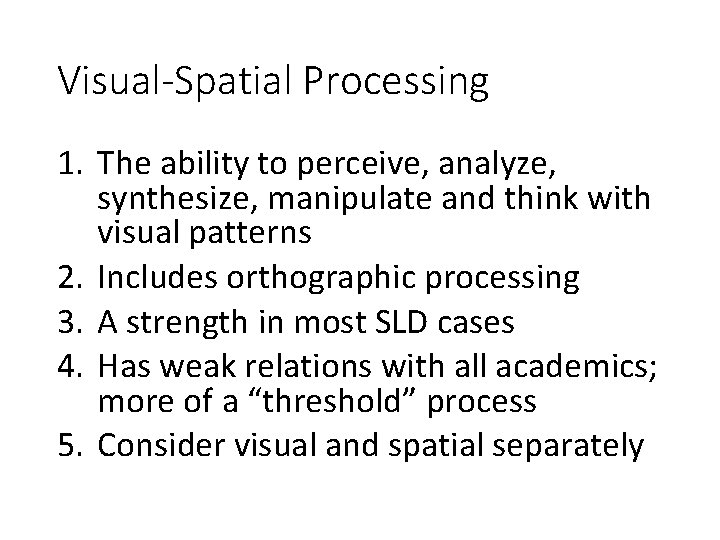 Visual-Spatial Processing

1. The ability to perceive, analyze, synthesize, manipulate and think with visual patterns
2. Includes orthographic processing
3. A strength in most SLD cases
4. Has weak relations with all academics; more of a “threshold” process
5. Consider visual and spatial separately